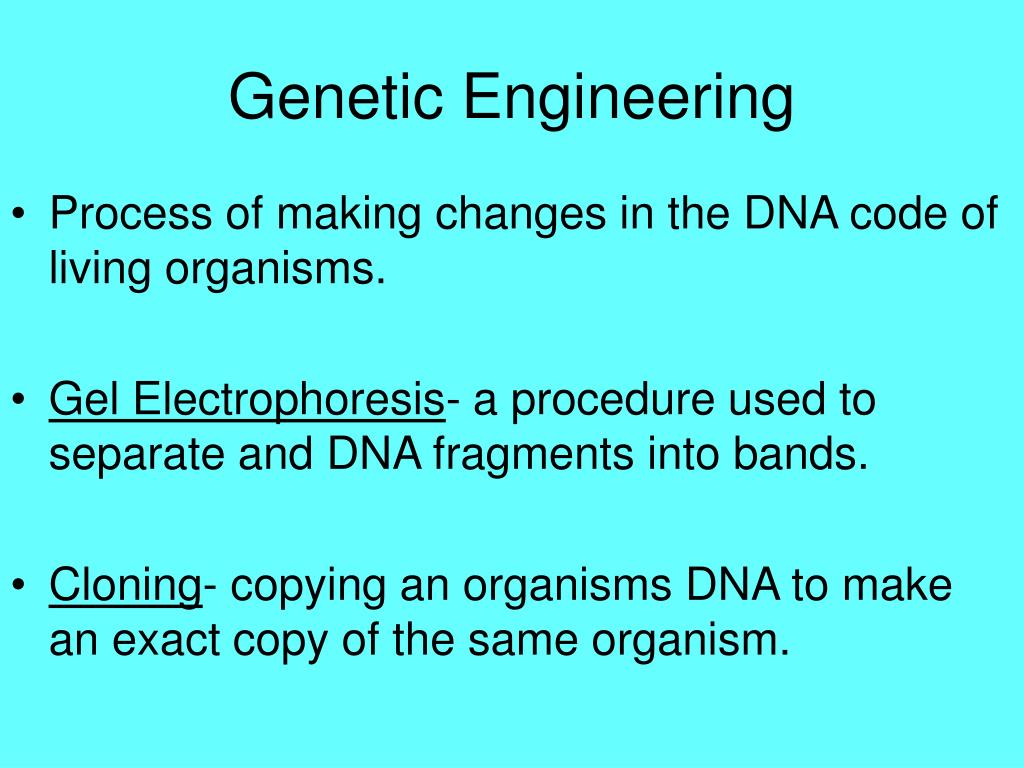 Genetic Engineering

• Process of making changes in the DNA code of living organisms.

• Gel Electrophoresis- a procedure used to separate and DNA fragments into bands.

• Cloning- copying an organisms DNA to make an exact copy of the same organism.